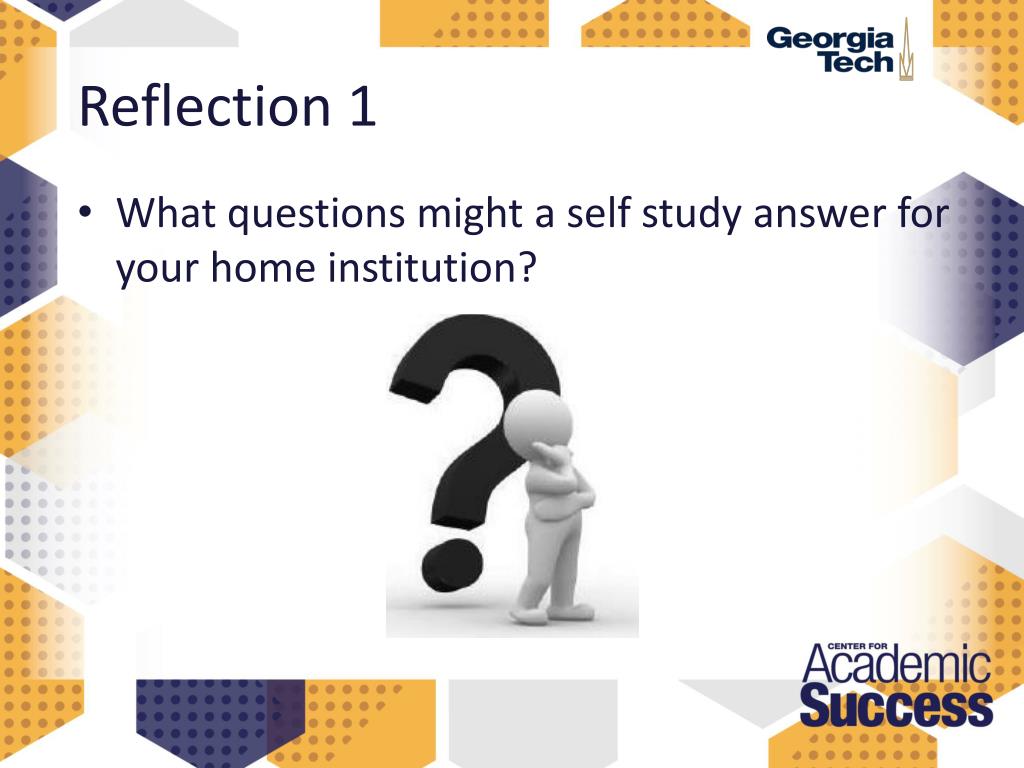 Georgia Tech

Reflection 1

• What questions might a self study answer for your home institution?

CENTER FOR
Academic
Success